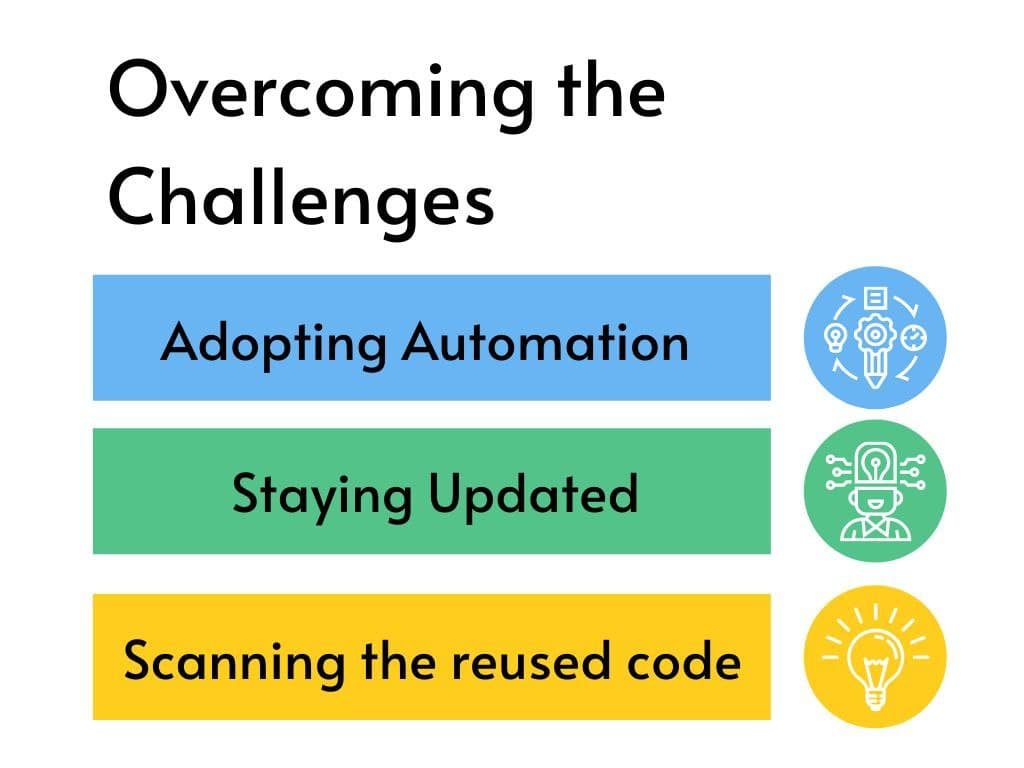 Overcoming the Challenges

Adopting Automation

Staying Updated

Scanning the reused code